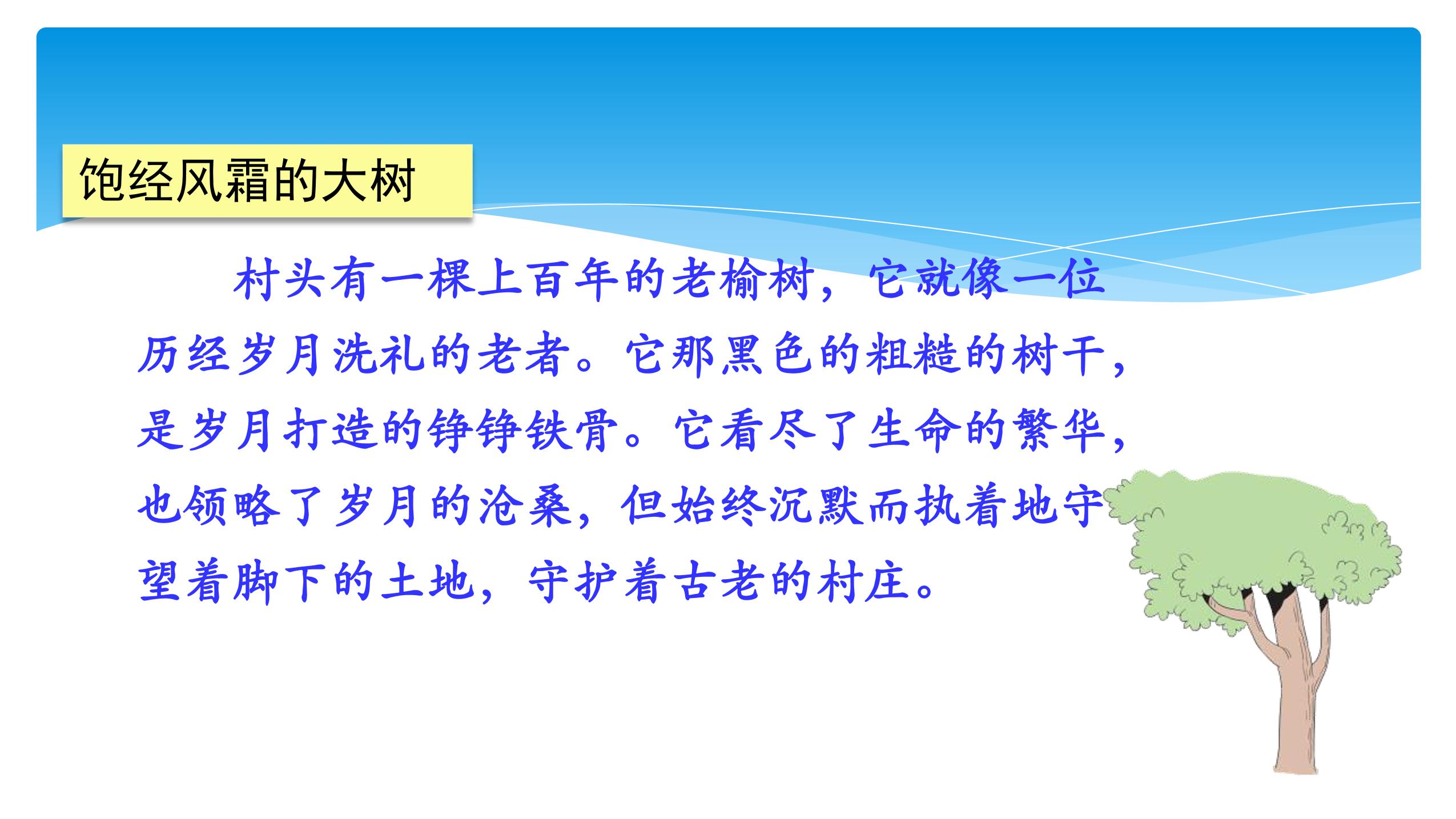 饱经风霜的大树

村头有一棵上百年的老榆树，它就像一位历经岁月洗礼的老者。它那黑色的粗糙的树干，是岁月打造的铮铮铁骨。它看尽了生命的繁华，也领略了岁月的沧桑，但始终沉默而执着地守望着脚下的土地，守护着古老的村庄。